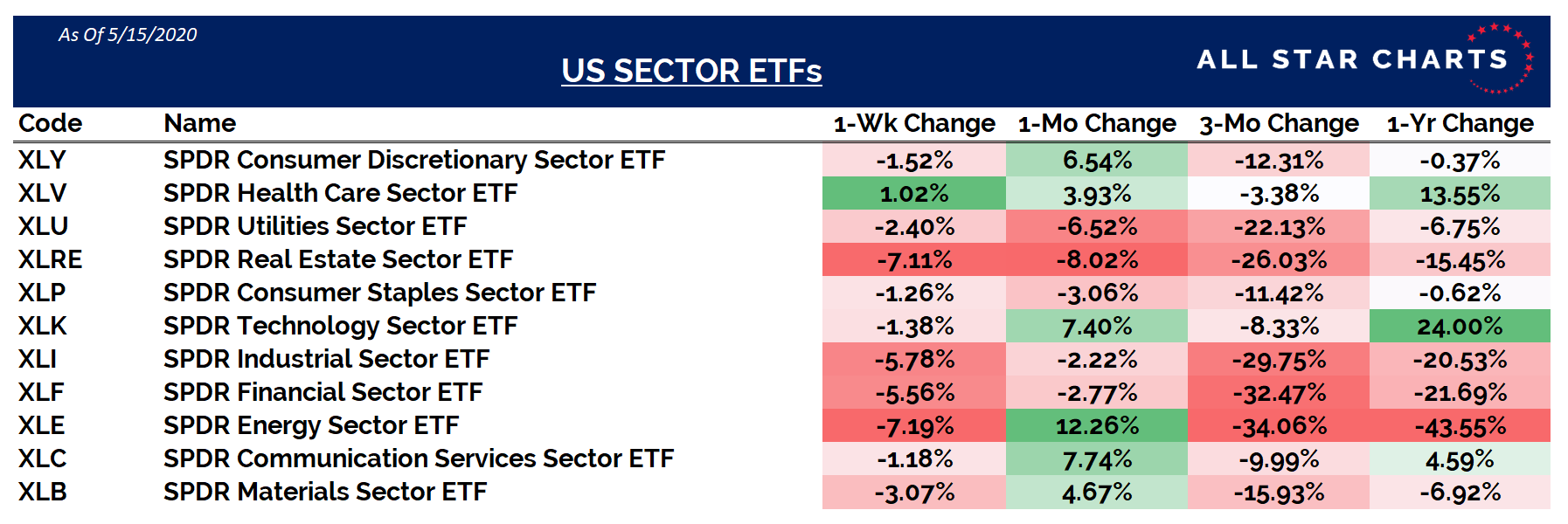 As Of 5/15/2020

US SECTOR ETFs

ALL STAR CHARTS

| Code | Name | 1-Wk Change | 1-Mo Change | 3-Mo Change | 1-Yr Change |
|---|---|---|---|---|---|
| XLY | SPDR Consumer Discretionary Sector ETF | -1.52% | 6.54% | -12.31% | -0.37% |
| XLV | SPDR Health Care Sector ETF | 1.02% | 3.93% | -3.38% | 13.55% |
| XLU | SPDR Utilities Sector ETF | -2.40% | -6.52% | -22.13% | -6.75% |
| XLRE | SPDR Real Estate Sector ETF | -7.11% | -8.02% | -26.03% | -15.45% |
| XLP | SPDR Consumer Staples Sector ETF | -1.26% | -3.06% | -11.42% | -0.62% |
| XLK | SPDR Technology Sector ETF | -1.38% | 7.40% | -8.33% | 24.00% |
| XLI | SPDR Industrial Sector ETF | -5.78% | -2.22% | -29.75% | -20.53% |
| XLF | SPDR Financial Sector ETF | -5.56% | -2.77% | -32.47% | -21.69% |
| XLE | SPDR Energy Sector ETF | -7.19% | 12.26% | -34.06% | -43.55% |
| XLC | SPDR Communication Services Sector ETF | -1.18% | 7.74% | -9.99% | 4.59% |
| XLB | SPDR Materials Sector ETF | -3.07% | 4.67% | -15.93% | -6.92% |